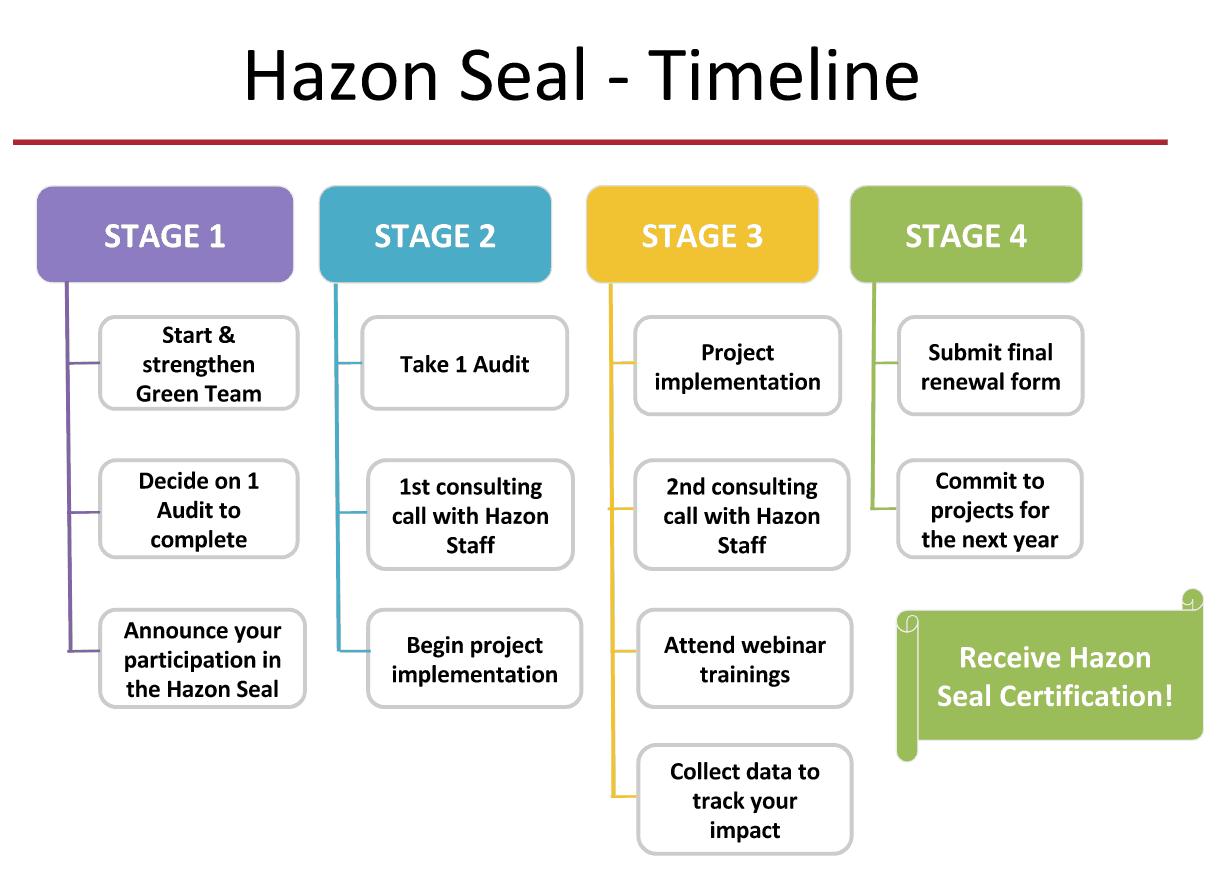 Hazon Seal - Timeline

STAGE 1

Start & strengthen Green Team

Decide on 1 Audit to complete

Announce your participation in the Hazon Seal

STAGE 2

Take 1 Audit

1st consulting call with Hazon Staff

Begin project implementation

STAGE 3

Project implementation

2nd consulting call with Hazon Staff

Attend webinar trainings

Collect data to track your impact

STAGE 4

Submit final renewal form

Commit to projects for the next year

Receive Hazon Seal Certification!